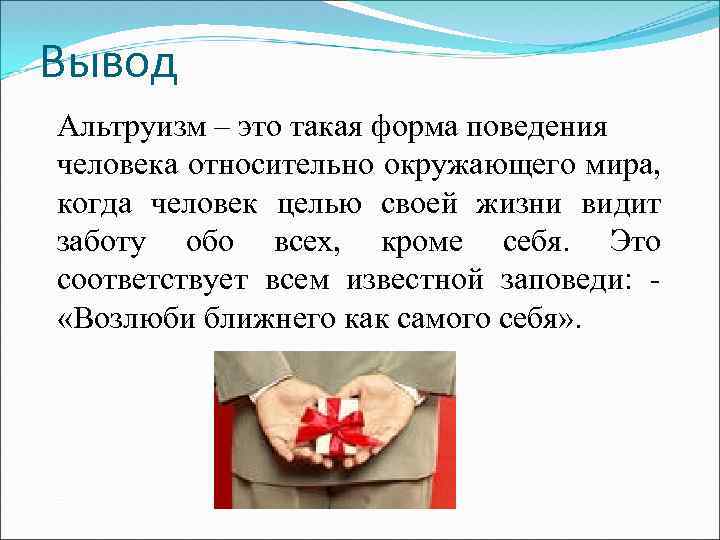 Вывод

Альтруизм – это такая форма поведения человека относительно окружающего мира, когда человек целью своей жизни видит заботу обо всех, кроме себя. Это соответствует всем известной заповеди: - «Возлюби ближнего как самого себя».